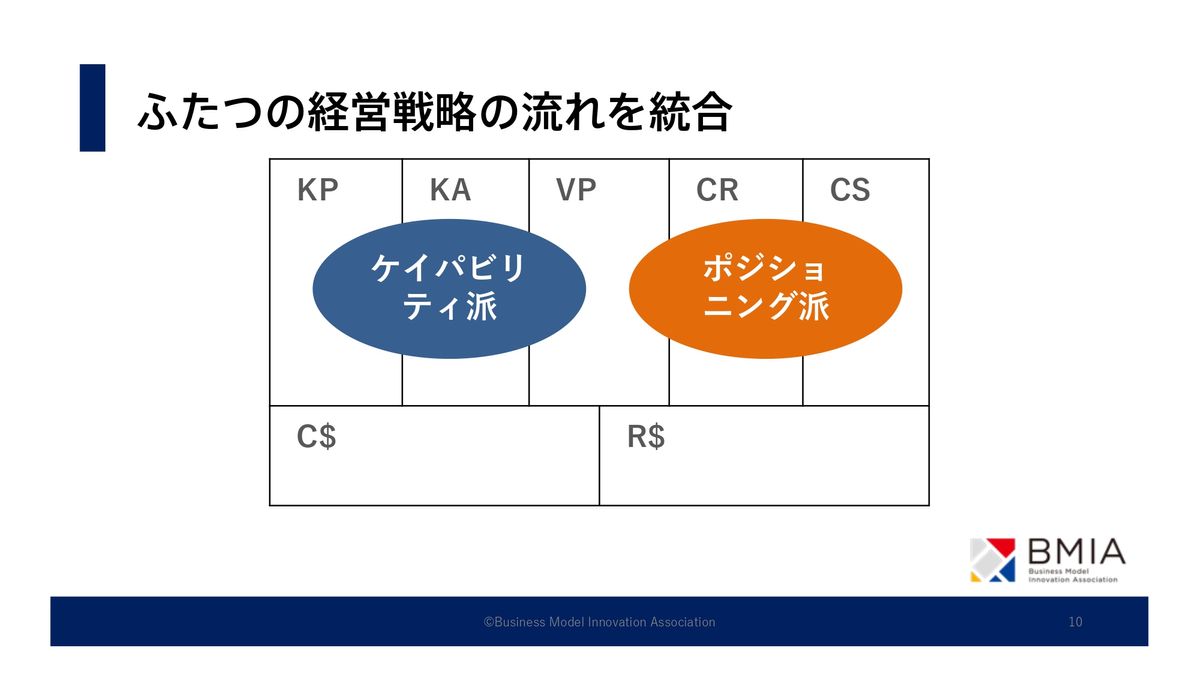 ふたつの経営戦略の流れを統合

KP

KA

VP

CR

CS

ケイパビリティ派

ポジショニング派

C$

R$

BMIA
Business Model Innovation Association

©Business Model Innovation Association

10